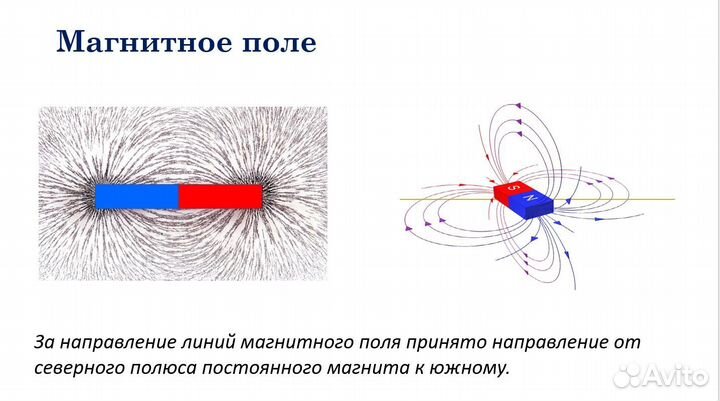 Магнитное поле

S
N

За направление линий магнитного поля принято направление от северного полюса постоянного магнита к южному.

Avito